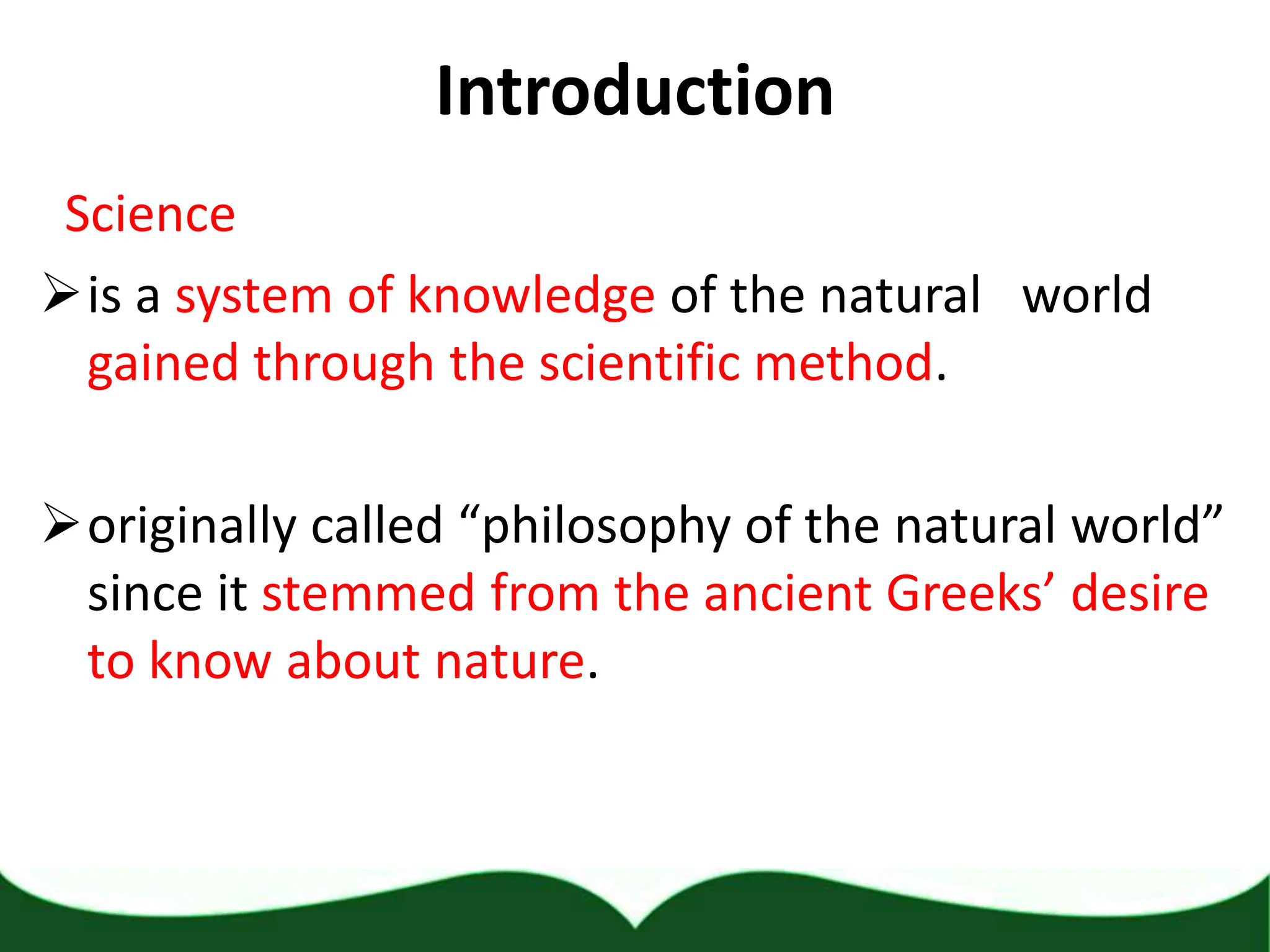 Introduction

Science

➢ is a system of knowledge of the natural world gained through the scientific method.

➢ originally called “philosophy of the natural world” since it stemmed from the ancient Greeks’ desire to know about nature.